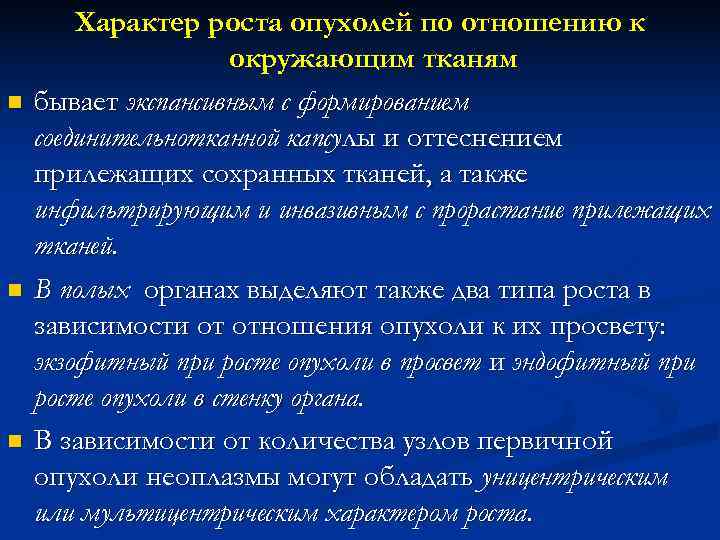 Характер роста опухолей по отношению к окружающим тканям

бывает экспансивным с формированием соединительнотканной капсулы и оттеснением прилежащих сохранных тканей, а также инфильтрирующим и инвазивным с прорастание прилежащих тканей.

В полых органах выделяют также два типа роста в зависимости от отношения опухоли к их просвету: экзофитный при росте опухоли в просвет и эндофитный при росте опухоли в стенку органа.

В зависимости от количества узлов первичной опухоли неоплазмы могут обладать уницентрическим или мультицентрическим характером роста.